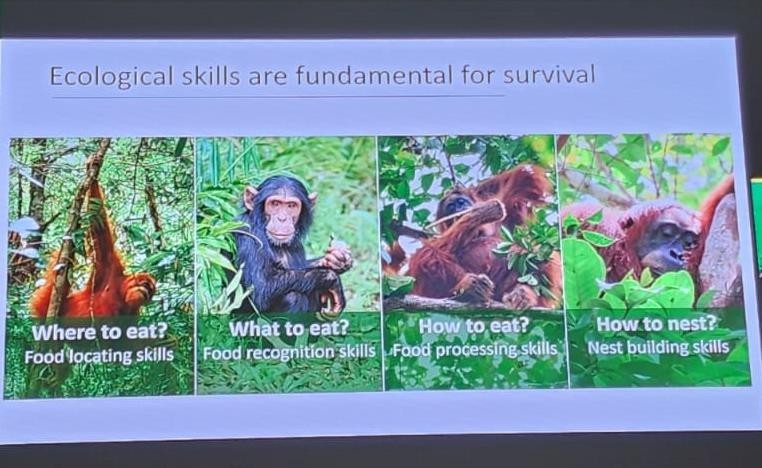 Ecological skills are fundamental for survival

Where to eat?
Food locating skills

What to eat?
Food recognition skills

How to eat?
Food processing skills

How to nest?
Nest building skills